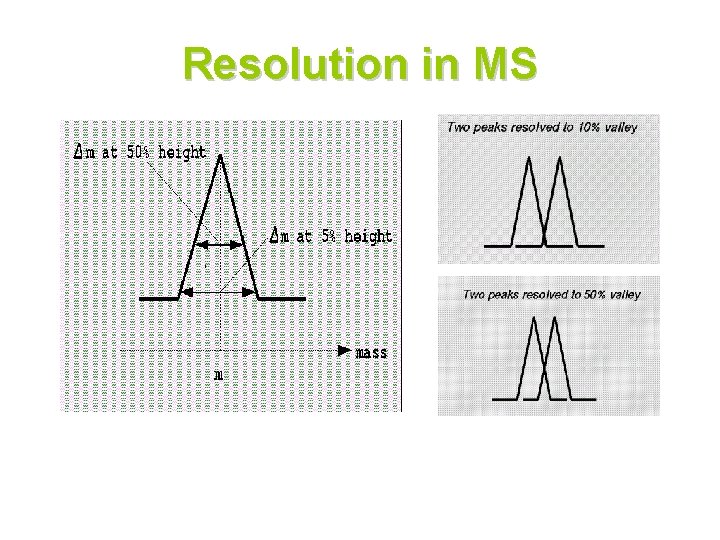 Resolution in MS

$\Delta$m at 50% height

$\Delta$m at 5% height

mass

m

Two peaks resolved to 10% valley

Two peaks resolved to 50% valley